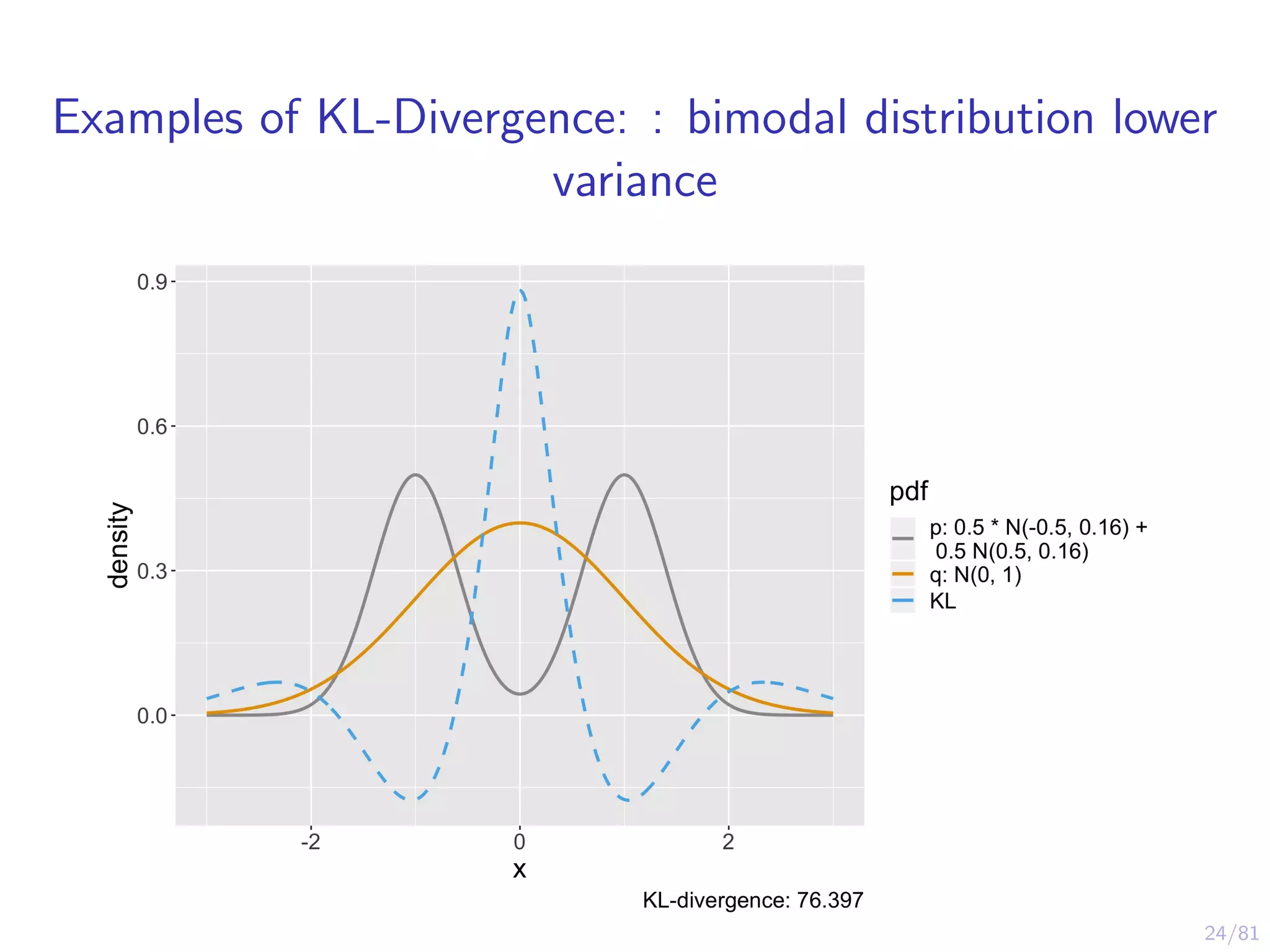 Examples of KL-Divergence: : bimodal distribution lower variance

0.9
0.6
0.3
0.0
density
-2
0
2
x

pdf
p: 0.5 * N(-0.5, 0.16) + 0.5 N(0.5, 0.16)
q: N(0, 1)
KL

KL-divergence: 76.397

24/81